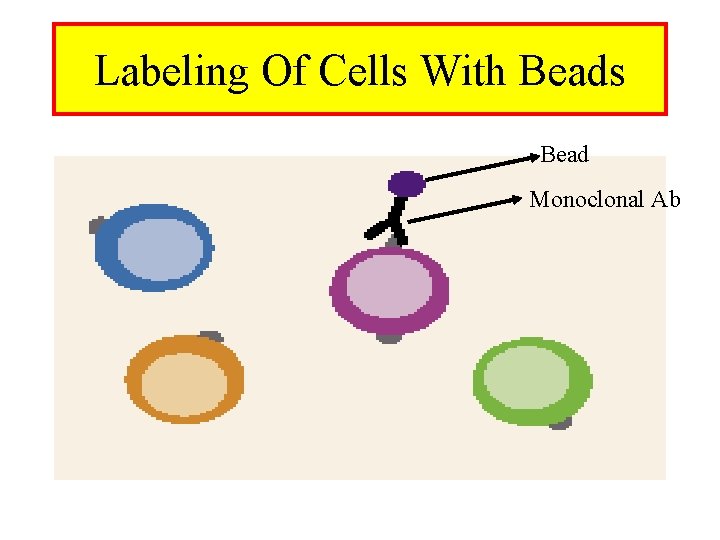 Labeling Of Cells With Beads

Bead

Monoclonal Ab